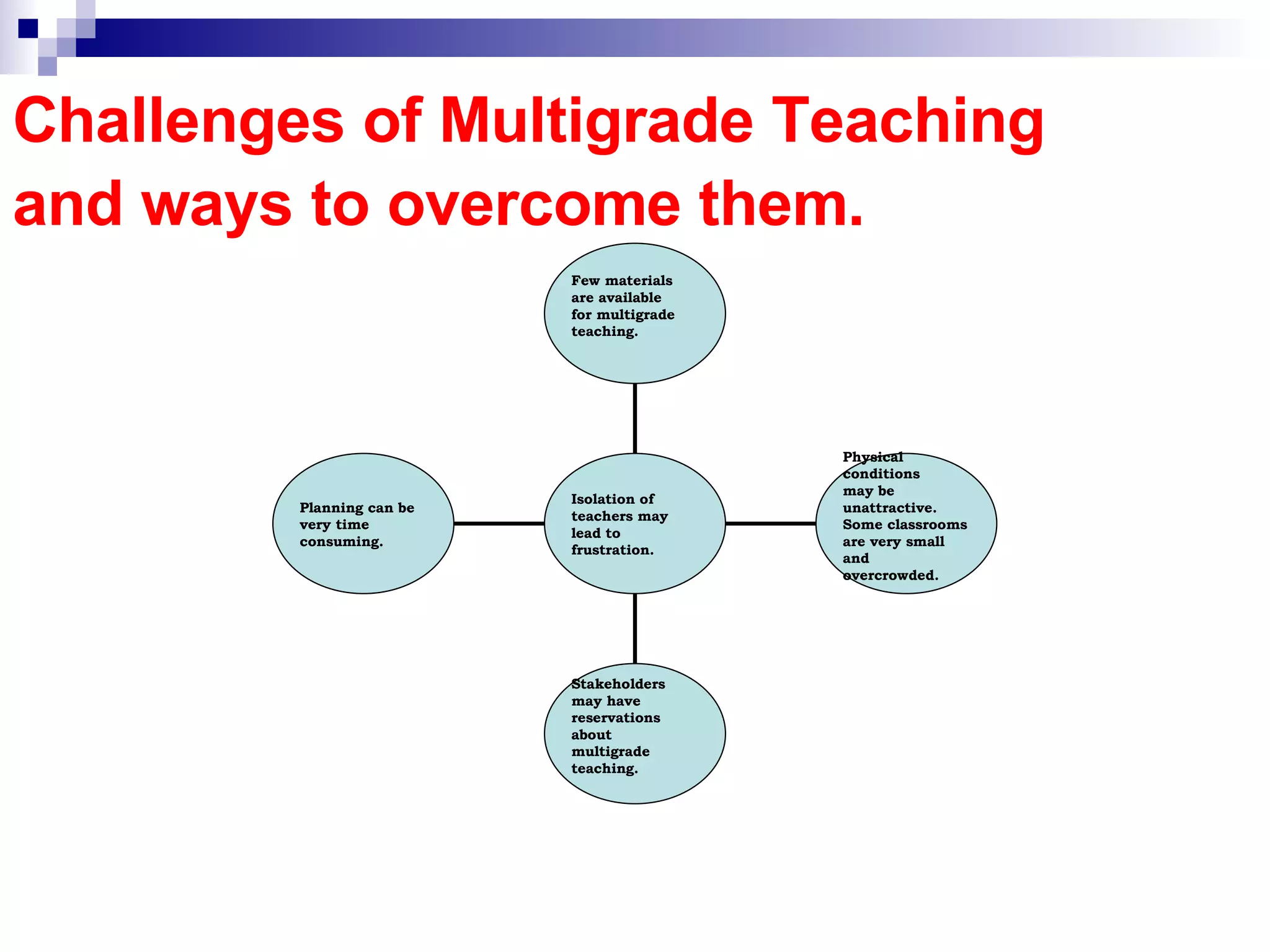 Challenges of Multigrade Teaching and ways to overcome them.

Few materials are available for multigrade teaching.

Planning can be very time consuming.

Isolation of teachers may lead to frustration.

Physical conditions may be unattractive. Some classrooms are very small and overcrowded.

Stakeholders may have reservations about multigrade teaching.